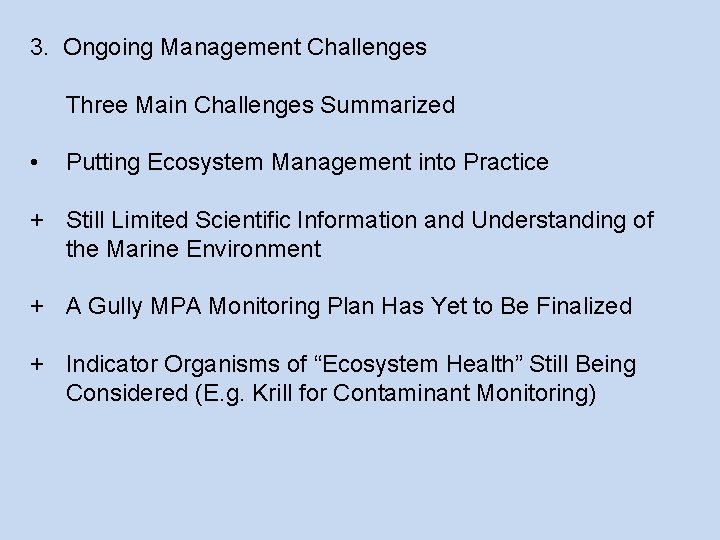 3. Ongoing Management Challenges

Three Main Challenges Summarized

• Putting Ecosystem Management into Practice

+ Still Limited Scientific Information and Understanding of the Marine Environment

+ A Gully MPA Monitoring Plan Has Yet to Be Finalized

+ Indicator Organisms of “Ecosystem Health” Still Being Considered (E.g. Krill for Contaminant Monitoring)